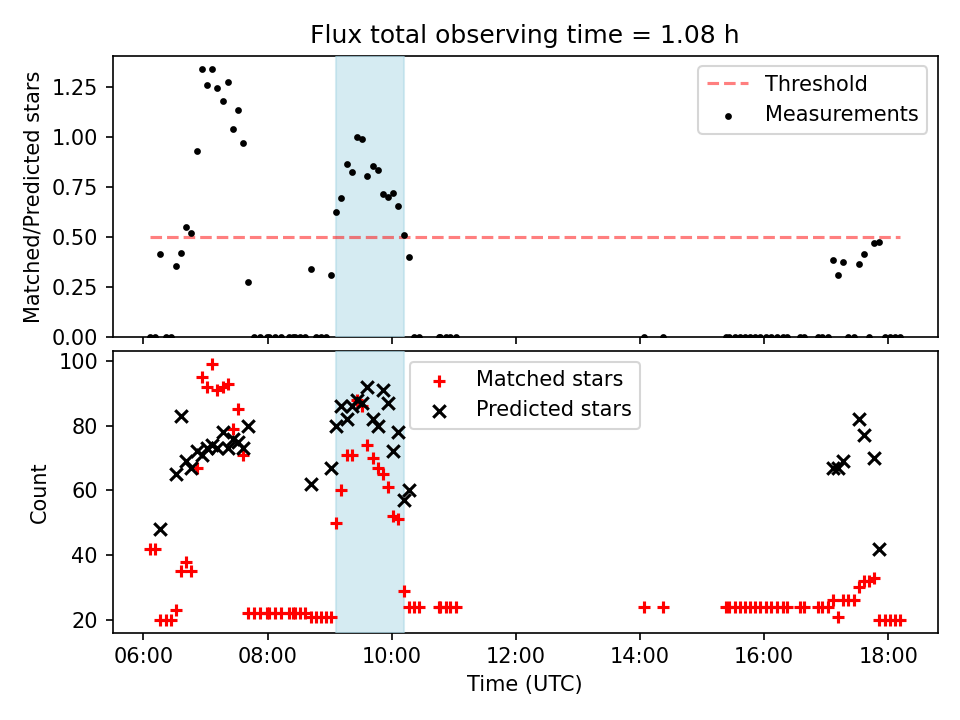 Flux total observing time = 1.08 h

Matched/Predicted stars

1.25
1.00
0.75
0.50
0.25
0.00

Threshold
Measurements

Count

100
80
60
40
20

Matched stars
Predicted stars

06:00 08:00 10:00 12:00 14:00 16:00 18:00

Time (UTC)